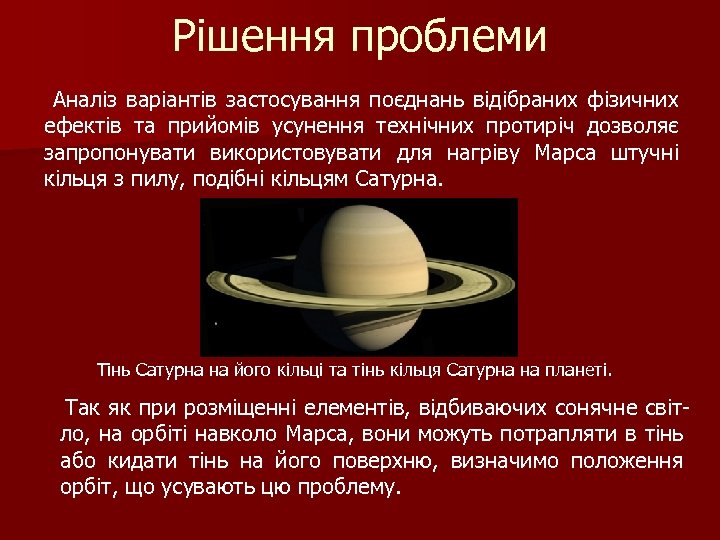 Рішення проблеми

Аналіз варіантів застосування поєднань відібраних фізичних ефектів та прийомів усунення технічних протиріч дозволяє запропонувати використовувати для нагріву Марса штучні кільця з пилу, подібні кільцям Сатурна.

Тінь Сатурна на його кільці та тінь кільця Сатурна на планеті.

Так як при розміщенні елементів, відбиваючих сонячне світло, на орбіті навколо Марса, вони можуть потрапляти в тінь або кидати тінь на його поверхню, визначимо положення орбіт, що усувають цю проблему.